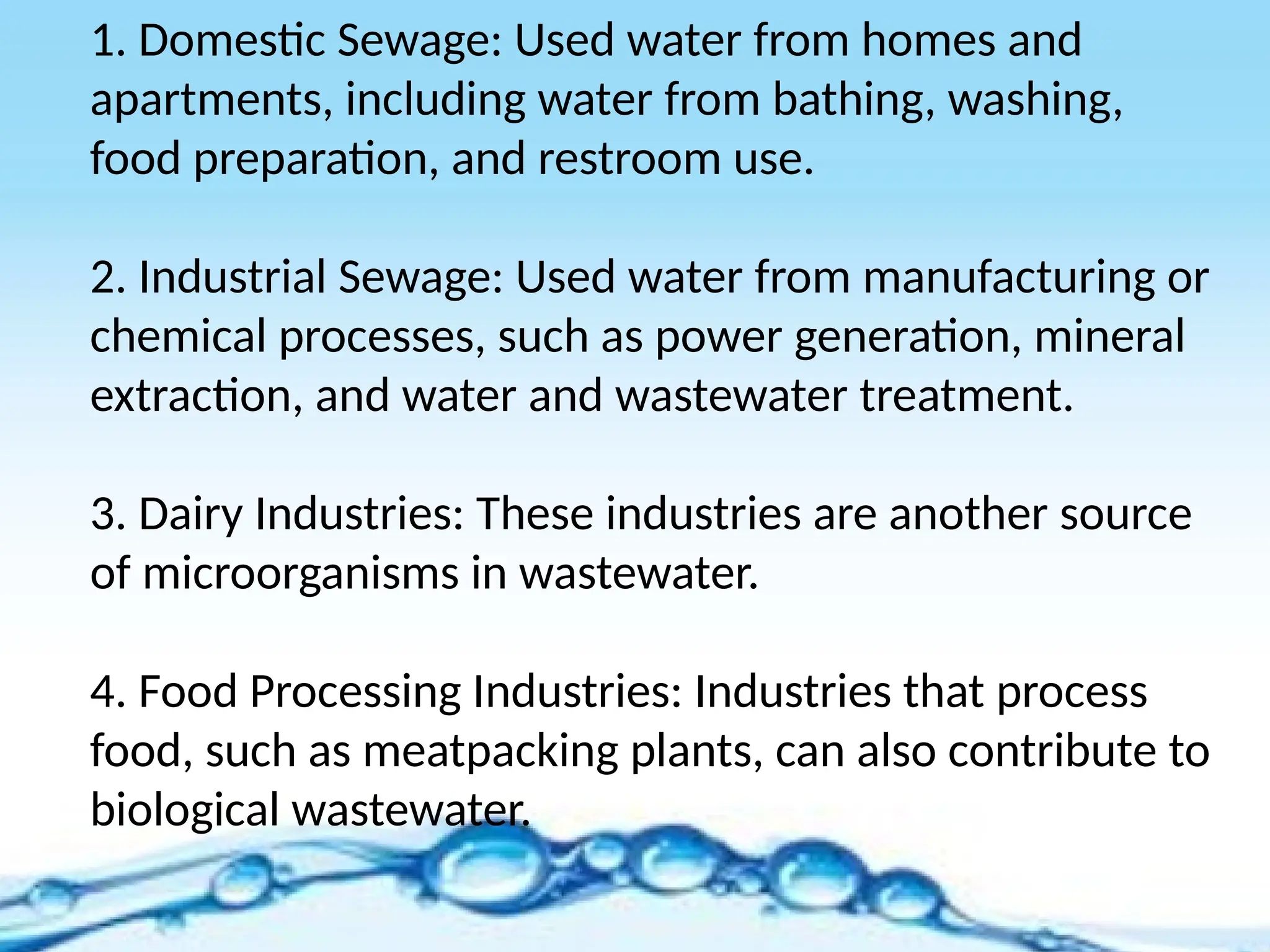 1. Domestic Sewage: Used water from homes and apartments, including water from bathing, washing, food preparation, and restroom use.

2. Industrial Sewage: Used water from manufacturing or chemical processes, such as power generation, mineral extraction, and water and wastewater treatment.

3. Dairy Industries: These industries are another source of microorganisms in wastewater.

4. Food Processing Industries: Industries that process food, such as meatpacking plants, can also contribute to biological wastewater.